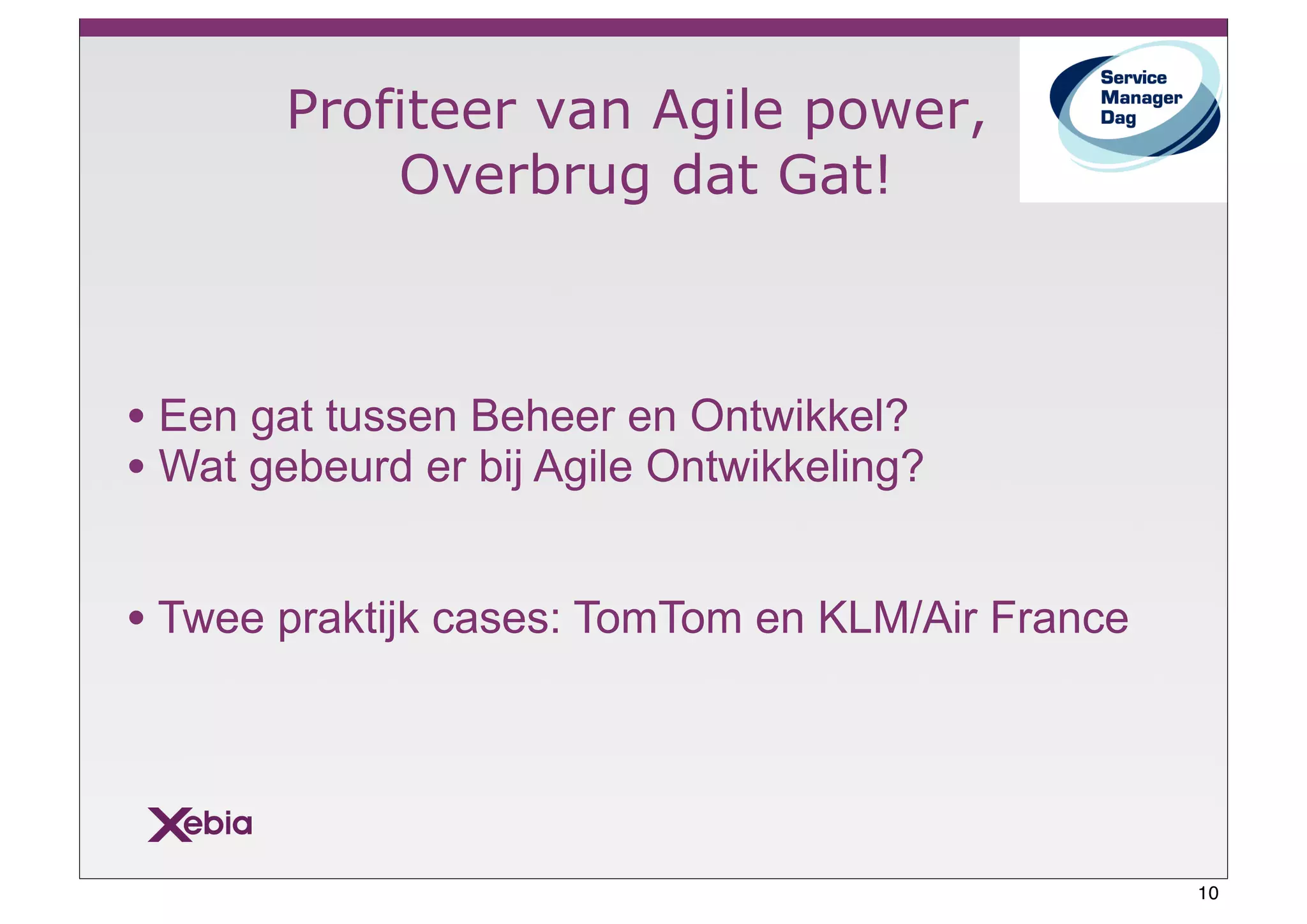 Profiteer van Agile power, Overbrug dat Gat!

Service Manager Dag

• Een gat tussen Beheer en Ontwikkel?
• Wat gebeurd er bij Agile Ontwikkeling?

• Twee praktijk cases: TomTom en KLM/Air France

Xebia

10